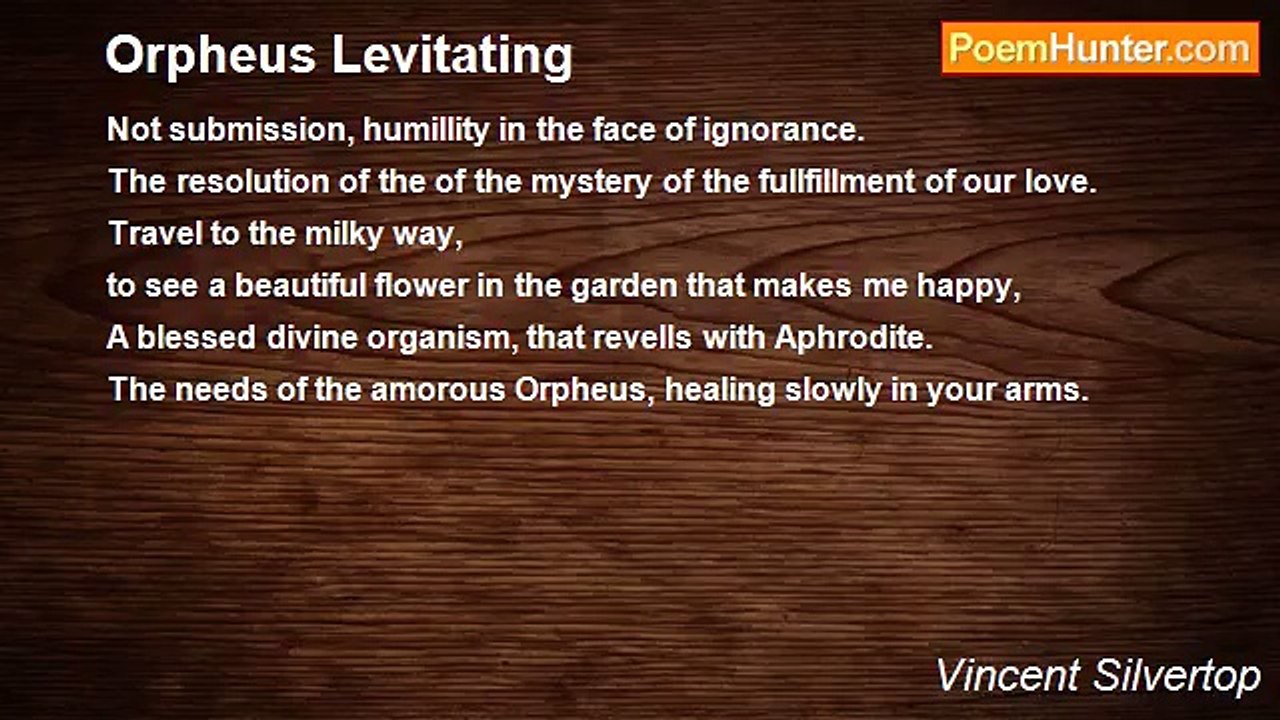 Orpheus Levitating

PoemHunter.com

Not submission, humillity in the face of ignorance.
The resolution of the of the mystery of the fullfillment of our love.
Travel to the milky way,
to see a beautiful flower in the garden that makes me happy,
A blessed divine organism, that revells with Aphrodite.
The needs of the amorous Orpheus, healing slowly in your arms.

Vincent Silvertop